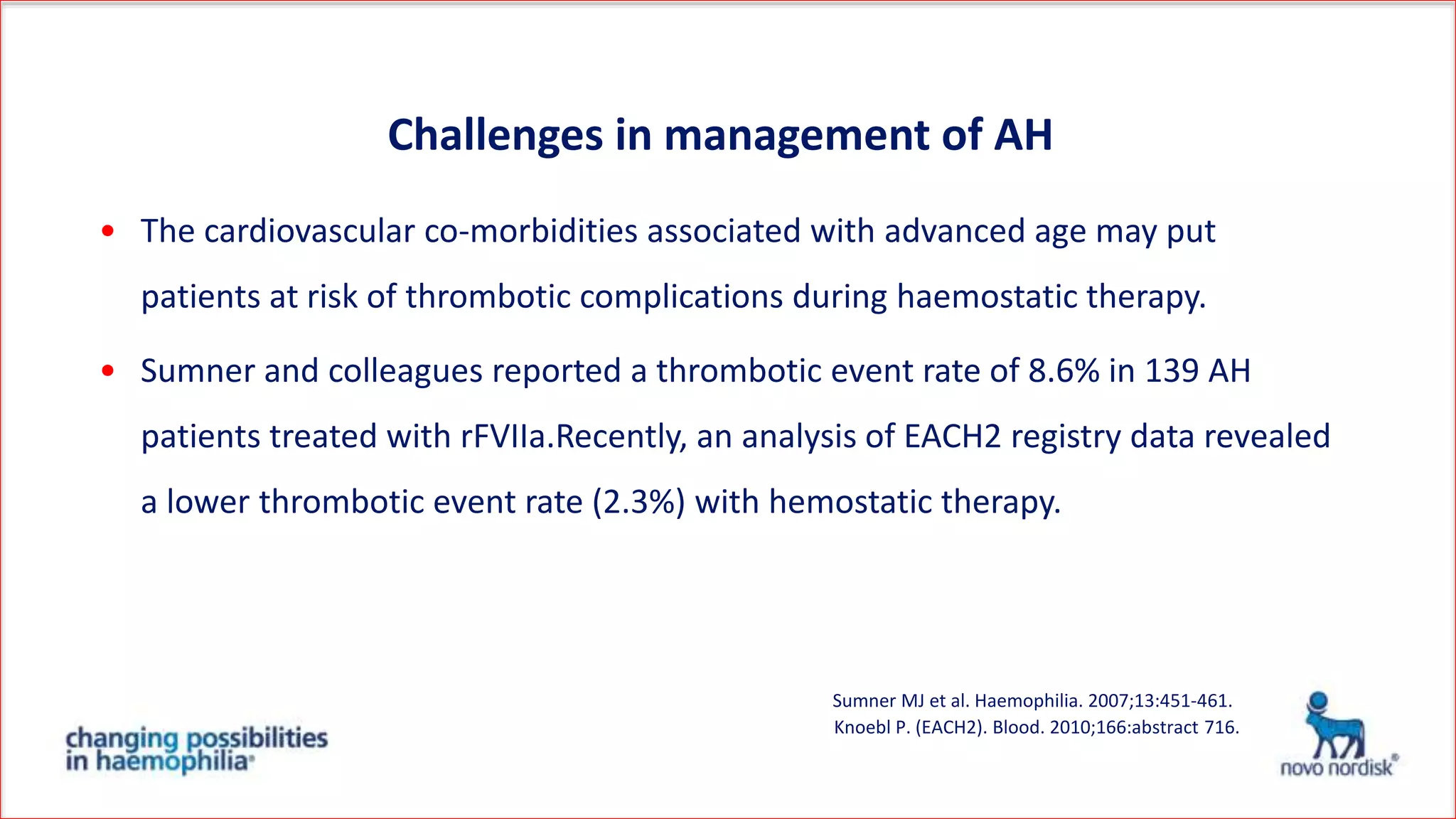 Challenges in management of AH

• The cardiovascular co-morbidities associated with advanced age may put patients at risk of thrombotic complications during haemostatic therapy.

• Sumner and colleagues reported a thrombotic event rate of 8.6% in 139 AH patients treated with rFVIIa.Recently, an analysis of EACH2 registry data revealed a lower thrombotic event rate (2.3%) with hemostatic therapy.

Sumner MJ et al. Haemophilia. 2007;13:451-461.
Knoebl P. (EACH2). Blood. 2010;166:abstract 716.

changing possibilities in haemophilia®

novo nordisk®